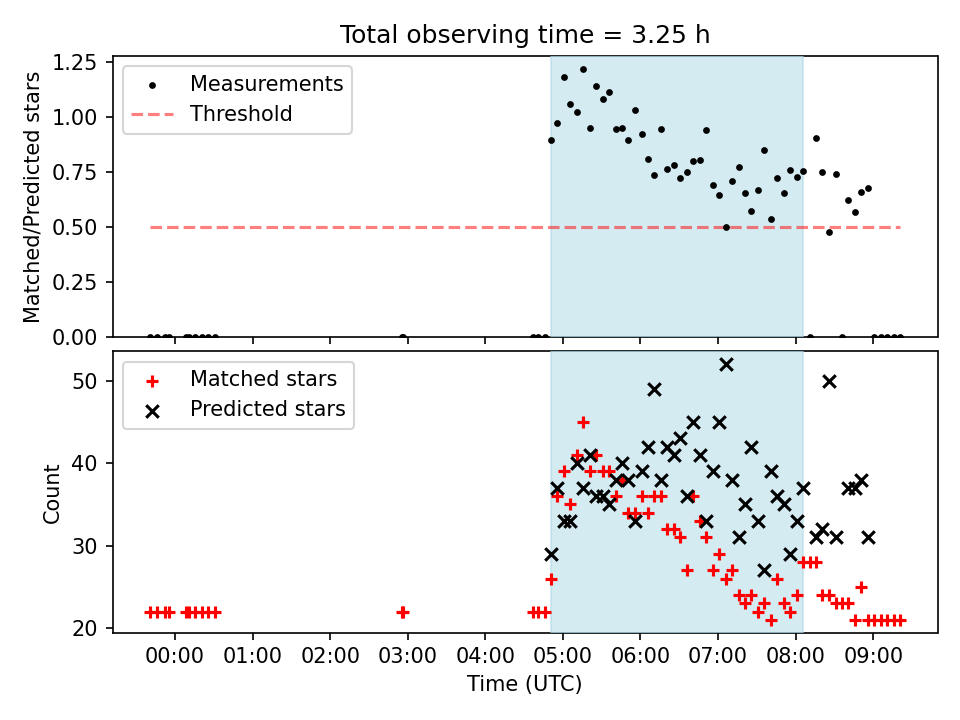 Total observing time = 3.25 h

Measurements
Threshold

Matched/Predicted stars

1.25
1.00
0.75
0.50
0.25
0.00

Matched stars
Predicted stars

Count

50
40
30
20

00:00 01:00 02:00 03:00 04:00 05:00 06:00 07:00 08:00 09:00

Time (UTC)